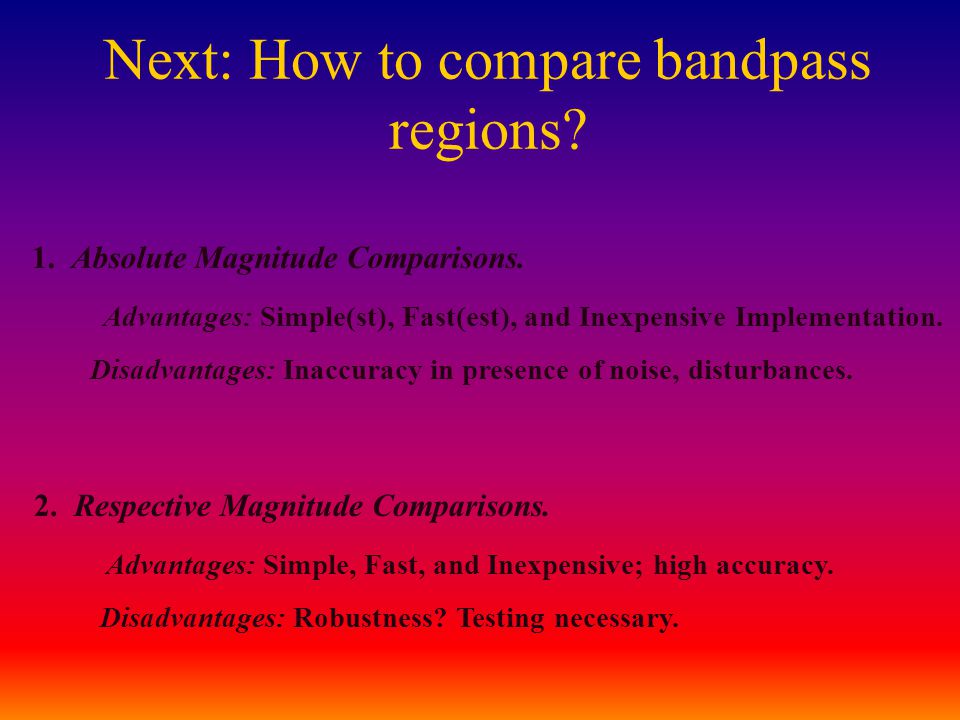 Next: How to compare bandpass regions?

1. Absolute Magnitude Comparisons.

Advantages: Simple(st), Fast(est), and Inexpensive Implementation.

Disadvantages: Inaccuracy in presence of noise, disturbances.

2. Respective Magnitude Comparisons.

Advantages: Simple, Fast, and Inexpensive; high accuracy.

Disadvantages: Robustness? Testing necessary.